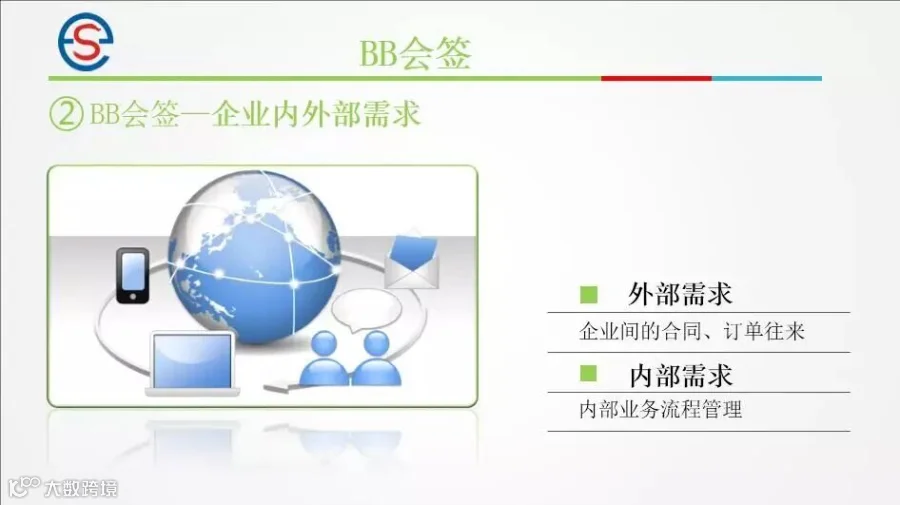 BB会签

② BB会签—企业内外部需求

■ 外部需求

企业间的合同、订单往来

■ 内部需求

内部业务流程管理

大数跨境